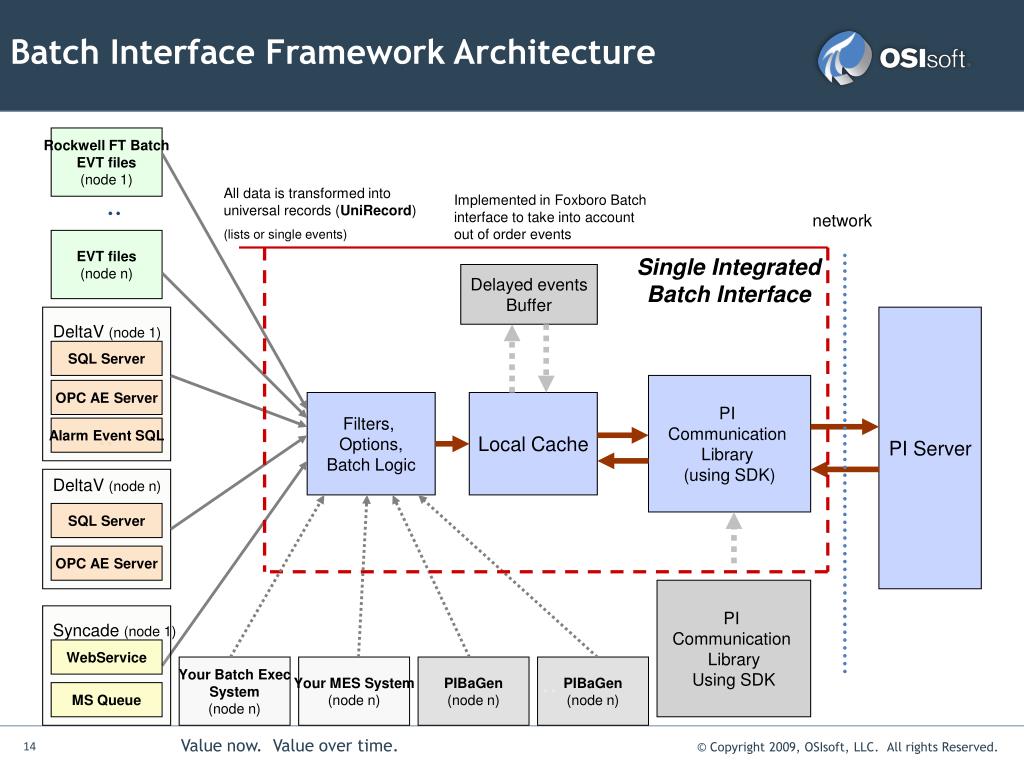 Batch Interface Framework Architecture

OSIsoft.

Rockwell FT Batch EVT files (node 1)

..

EVT files (node n)

DeltaV (node 1)

SQL Server

OPC AE Server

Alarm Event SQL

DeltaV (node n)

SQL Server

OPC AE Server

Syncade (node 1)

WebService

MS Queue

All data is transformed into universal records (UniRecord)

(lists or single events)

Implemented in Foxboro Batch interface to take into account out of order events

network

Single Integrated Batch Interface

Delayed events Buffer

Filters, Options, Batch Logic

Local Cache

PI Communication Library (using SDK)

PI Server

PI Communication Library Using SDK

Your Batch Exec System (node n)

Your MES System (node n)

PIBaGen (node n)

PIBaGen (node n)

14

Value now. Value over time.

© Copyright 2009, OSIsoft, LLC. All rights Reserved.